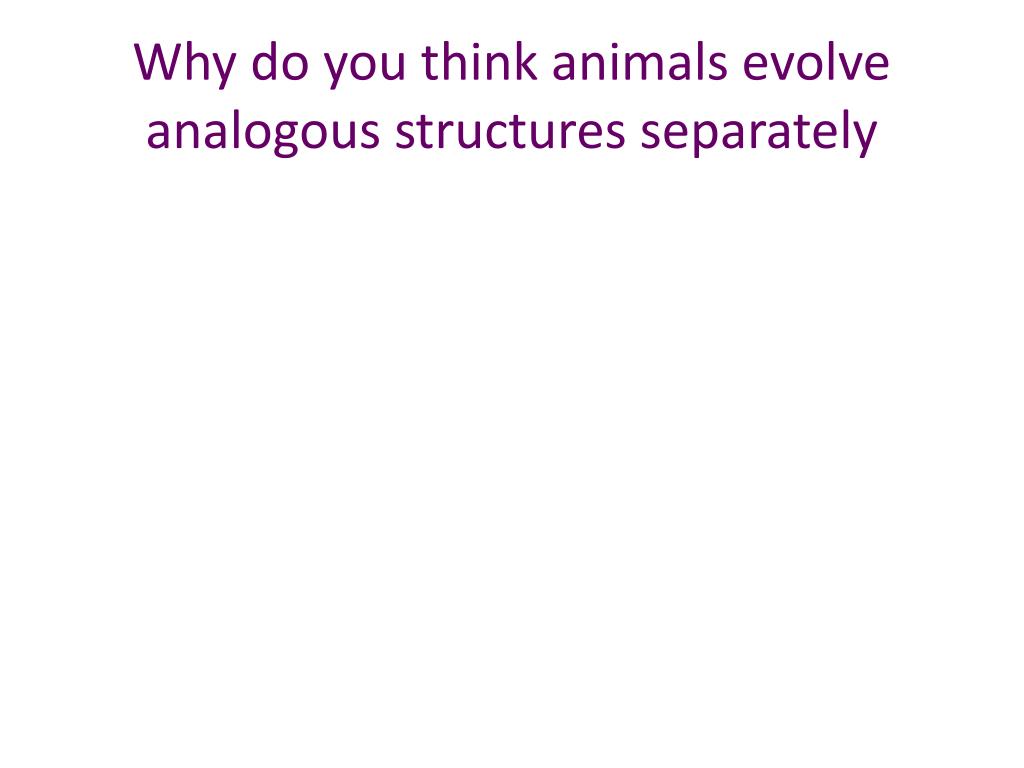 Why do you think animals evolve analogous structures separately